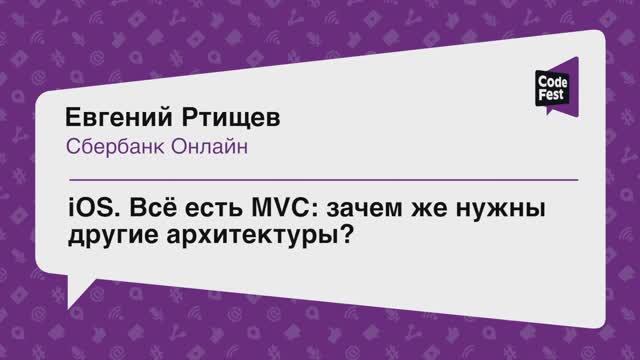 Code Fest

Евгений Ртищев
Сбербанк Онлайн

iOS. Всё есть MVC: зачем же нужны другие архитектуры?